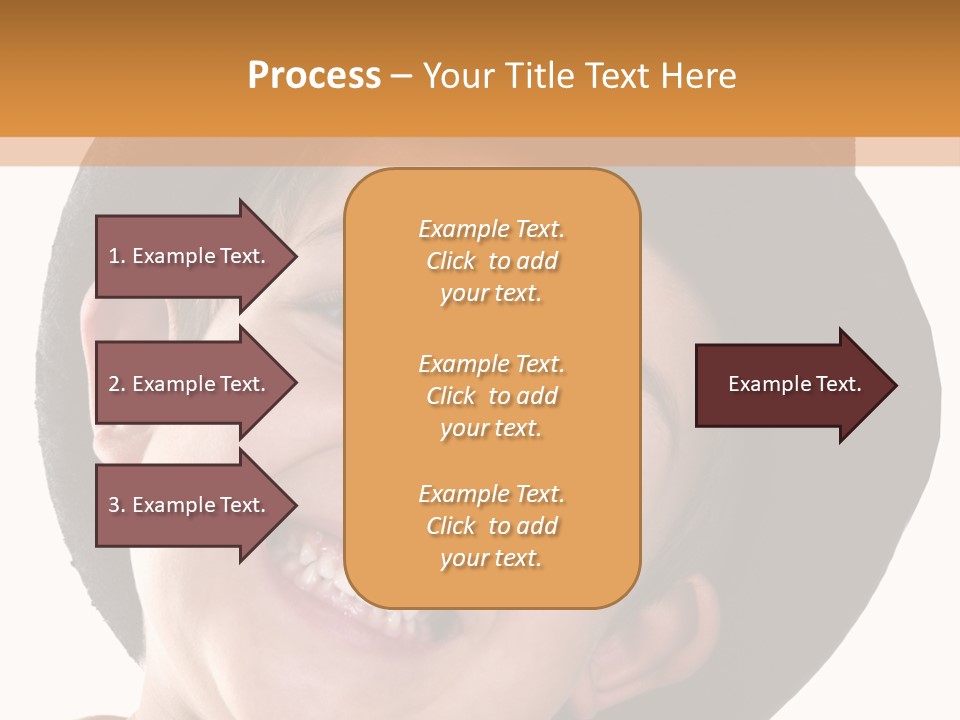 Process – Your Title Text Here

1. Example Text.

2. Example Text.

3. Example Text.

Example Text. Click to add your text.

Example Text. Click to add your text.

Example Text. Click to add your text.

Example Text.